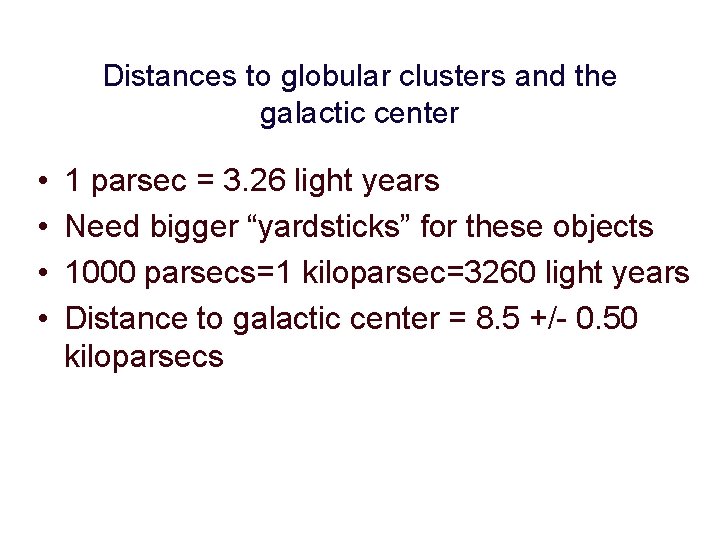 Distances to globular clusters and the galactic center

• 1 parsec = 3.26 light years
• Need bigger “yardsticks” for these objects
• 1000 parsecs=1 kiloparsec=3260 light years
• Distance to galactic center = 8.5 +/- 0.50 kiloparsecs